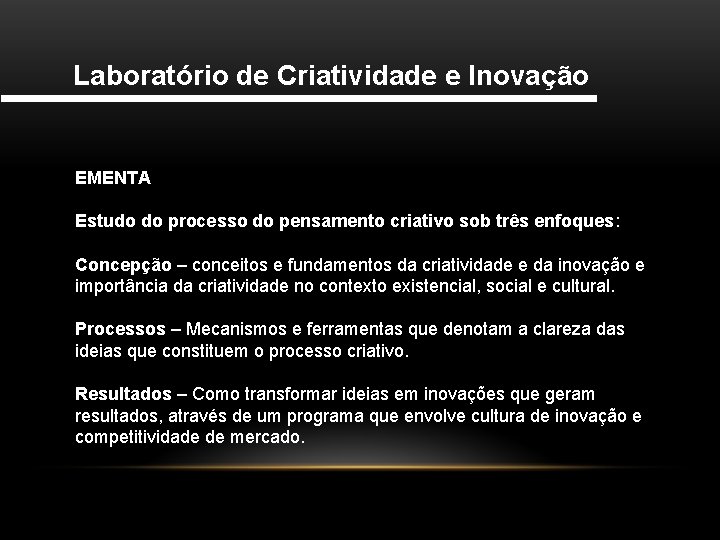 Laboratório de Criatividade e Inovação

EMENTA

Estudo do processo do pensamento criativo sob três enfoques:

Concepção – conceitos e fundamentos da criatividade e da inovação e importância da criatividade no contexto existencial, social e cultural.

Processos – Mecanismos e ferramentas que denotam a clareza das ideias que constituem o processo criativo.

Resultados – Como transformar ideias em inovações que geram resultados, através de um programa que envolve cultura de inovação e competitividade de mercado.